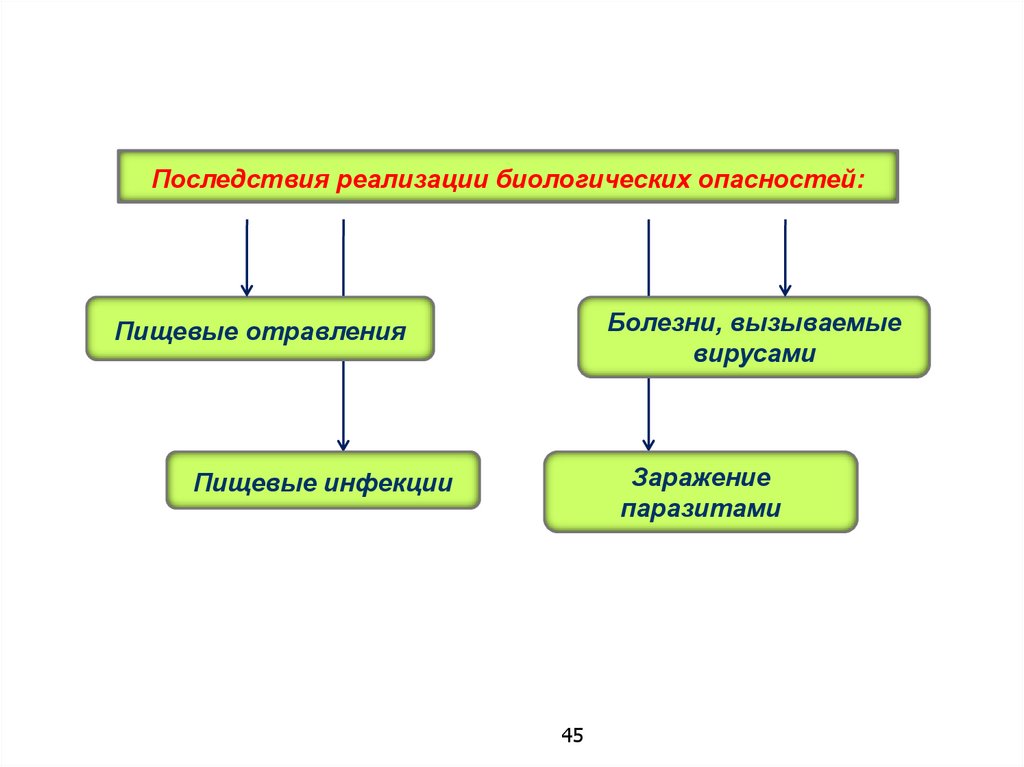 Последствия реализации биологических опасностей:

Пищевые отравления

Болезни, вызываемые вирусами

Пищевые инфекции

Заражение паразитами

45